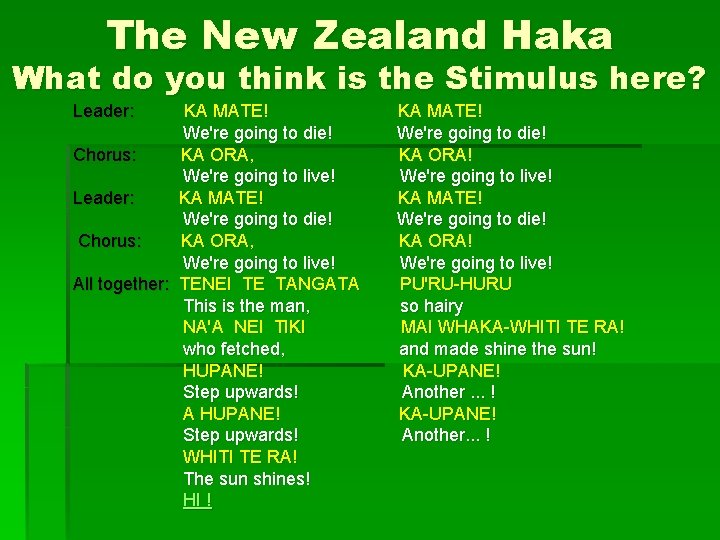 The New Zealand Haka
What do you think is the Stimulus here?

Leader: KA MATE! KA MATE!
We're going to die! We're going to die!
Chorus: KA ORA, KA ORA!
We're going to live! We're going to live!
Leader: KA MATE! KA MATE!
We're going to die! We're going to die!
Chorus: KA ORA, KA ORA!
We're going to live! We're going to live!
All together: TENEI TE TANGATA PU'RU-HURU
This is the man, so hairy
NA'A NEI TIKI MAI WHAKA-WHITI TE RA!
who fetched, and made shine the sun!
HUPANE! KA-UPANE!
Step upwards! Another ... !
A HUPANE! KA-UPANE!
Step upwards! Another... !
WHITI TE RA!
The sun shines!
HI !